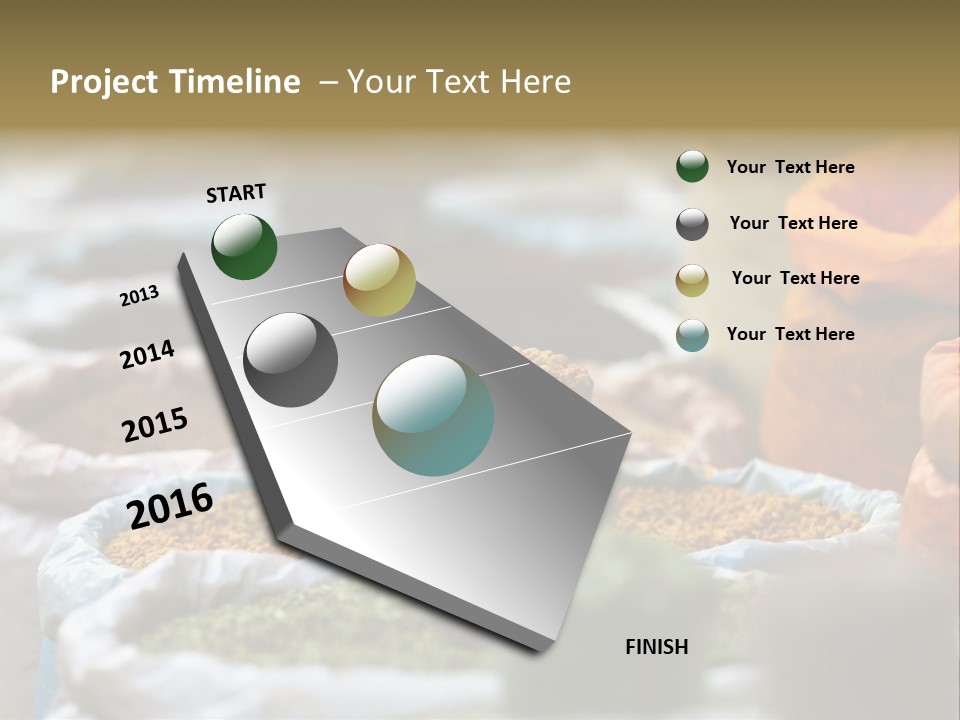 Project Timeline – Your Text Here

START

2013

2014

2015

2016

FINISH

Your Text Here

Your Text Here

Your Text Here

Your Text Here